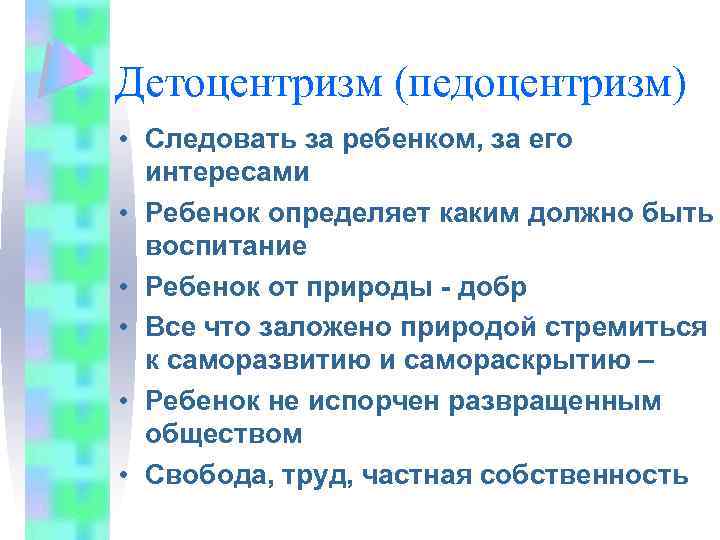 Детоцентризм (педоцентризм)

• Следовать за ребенком, за его интересами
• Ребенок определяет каким должно быть воспитание
• Ребенок от природы - добр
• Все что заложено природой стремиться к саморазвитию и самораскрытию –
• Ребенок не испорчен развращенным обществом
• Свобода, труд, частная собственность